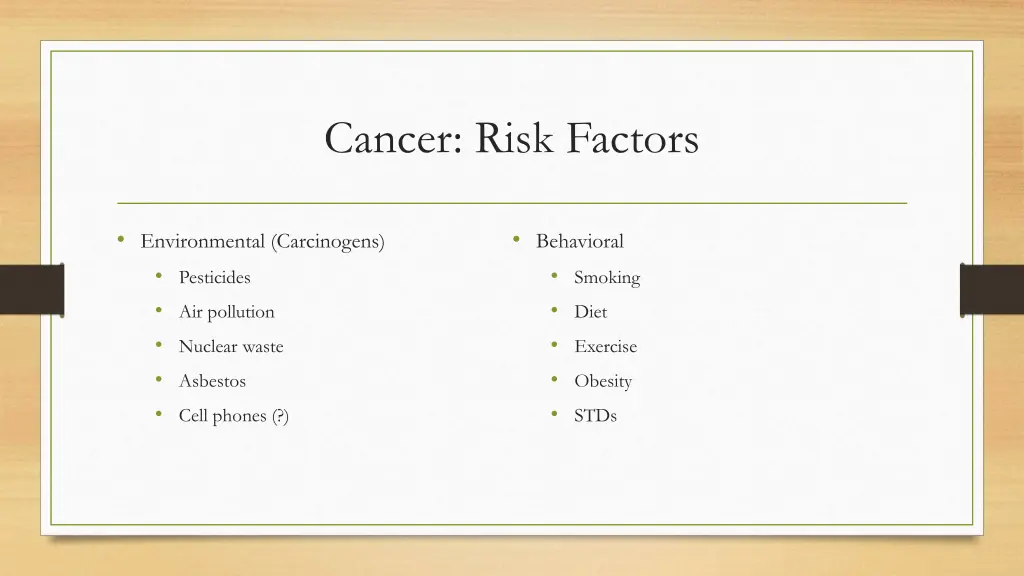 Cancer: Risk Factors

• Environmental (Carcinogens)
  • Pesticides
  • Air pollution
  • Nuclear waste
  • Asbestos
  • Cell phones (?)

• Behavioral
  • Smoking
  • Diet
  • Exercise
  • Obesity
  • STDs